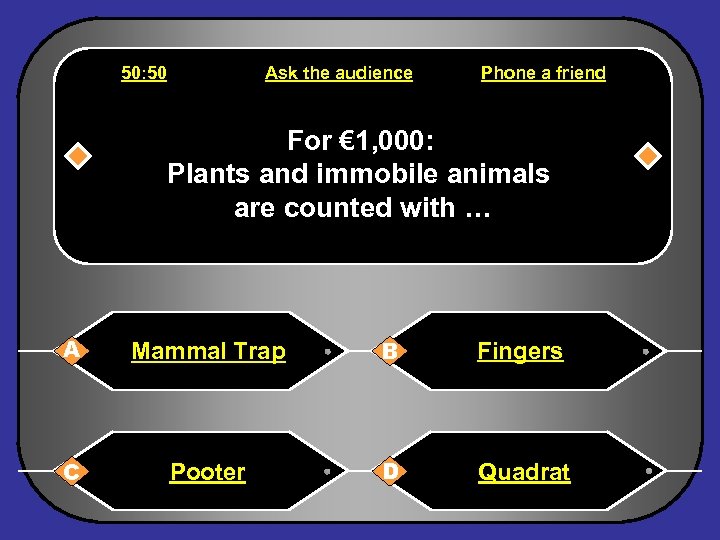 50:50 Ask the audience Phone a friend

For €1,000:
Plants and immobile animals are counted with …

A Mammal Trap

B Fingers

C Pooter

D Quadrat